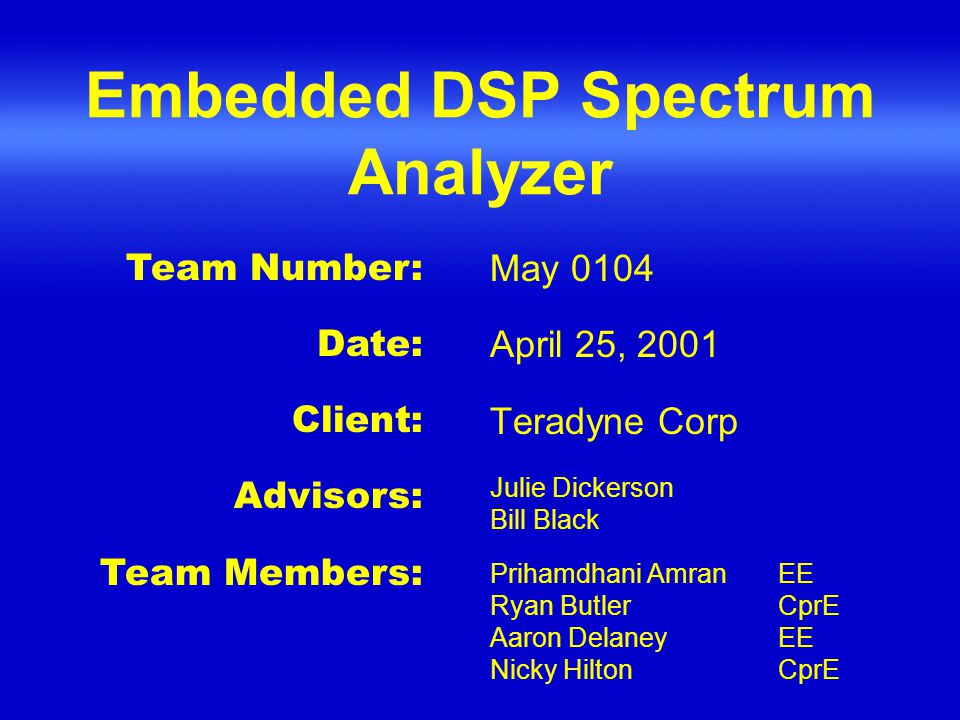 Embedded DSP Spectrum Analyzer

Team Number: May 0104

Date: April 25, 2001

Client: Teradyne Corp

Advisors: Julie Dickerson
Bill Black

Team Members: Prihamdhani Amran EE
Ryan Butler CprE
Aaron Delaney EE
Nicky Hilton CprE